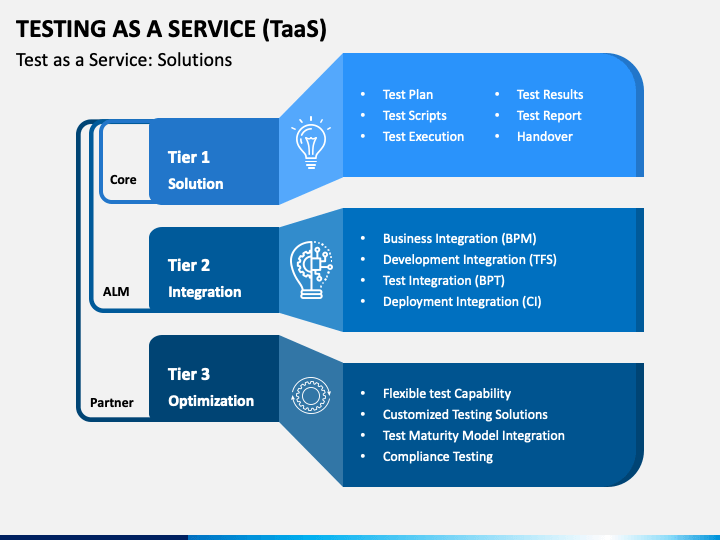 TESTING AS A SERVICE (TaaS)

Test as a Service: Solutions

Core

Tier 1
Solution

- Test Plan
- Test Scripts
- Test Execution
- Test Results
- Test Report
- Handover

ALM

Tier 2
Integration

- Business Integration (BPM)
- Development Integration (TFS)
- Test Integration (BPT)
- Deployment Integration (CI)

Partner

Tier 3
Optimization

- Flexible test Capability
- Customized Testing Solutions
- Test Maturity Model Integration
- Compliance Testing